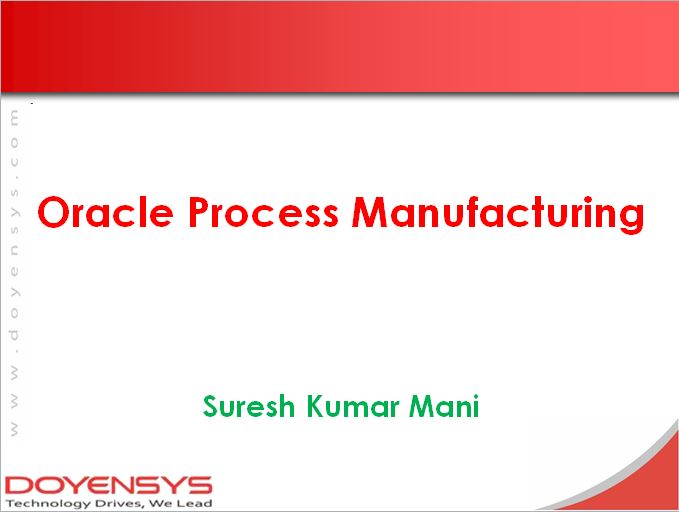 www.doyensys.com

Oracle Process Manufacturing

Suresh Kumar Mani

DOYENSYS
Technology Drives, We Lead